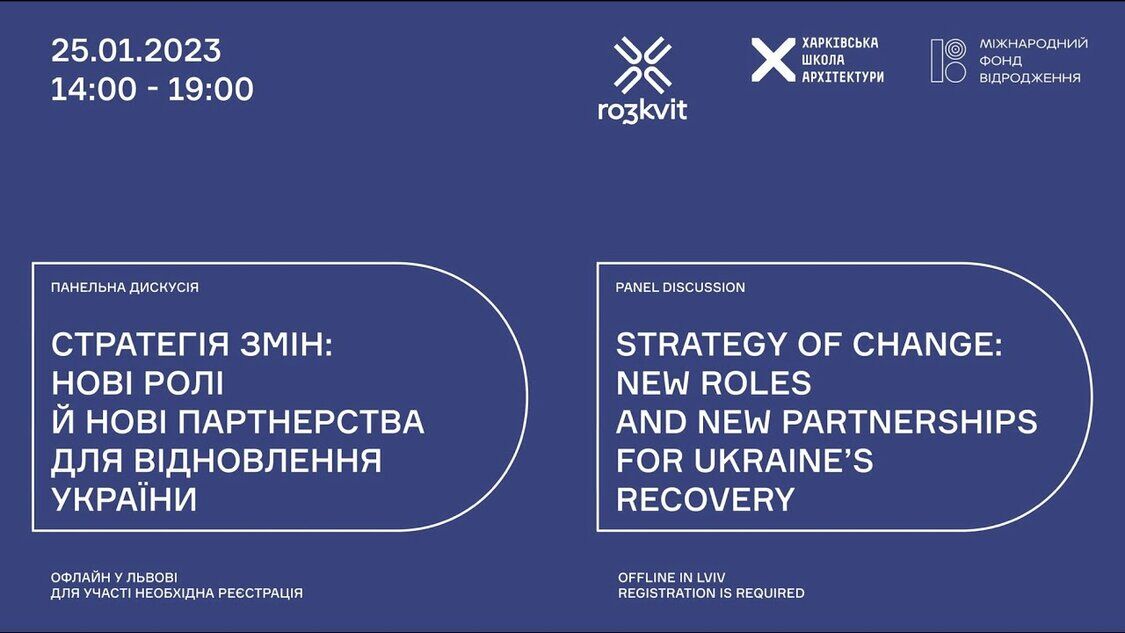 25.01.2023
14:00 - 19:00

ro3kvit

ХАРКІВСЬКА ШКОЛА АРХІТЕКТУРИ

МІЖНАРОДНИЙ ФОНД ВІДРОДЖЕННЯ

ПАНЕЛЬНА ДИСКУСІЯ

СТРАТЕГІЯ ЗМІН: НОВІ РОЛІ Й НОВІ ПАРТНЕРСТВА ДЛЯ ВІДНОВЛЕННЯ УКРАЇНИ

ОФЛАЙН У ЛЬВОВІ
ДЛЯ УЧАСТІ НЕОБХІДНА РЕЄСТРАЦІЯ

PANEL DISCUSSION

STRATEGY OF CHANGE: NEW ROLES AND NEW PARTNERSHIPS FOR UKRAINE'S RECOVERY

OFFLINE IN LVIV
REGISTRATION IS REQUIRED